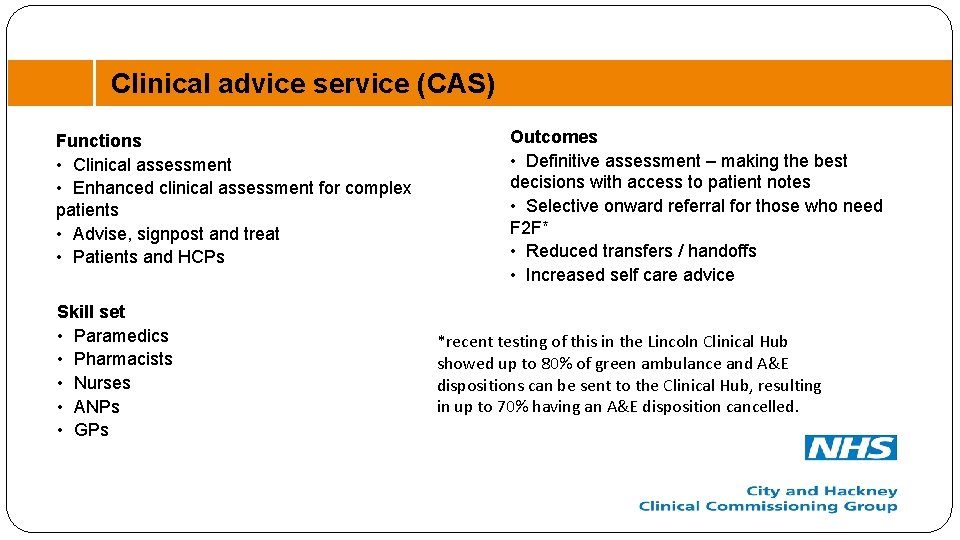 Clinical advice service (CAS)

Functions
• Clinical assessment
• Enhanced clinical assessment for complex patients
• Advise, signpost and treat
• Patients and HCPs

Skill set
• Paramedics
• Pharmacists
• Nurses
• ANPs
• GPs

Outcomes
• Definitive assessment – making the best decisions with access to patient notes
• Selective onward referral for those who need F2F*
• Reduced transfers / handoffs
• Increased self care advice

*recent testing of this in the Lincoln Clinical Hub showed up to 80% of green ambulance and A&E dispositions can be sent to the Clinical Hub, resulting in up to 70% having an A&E disposition cancelled.

NHS
City and Hackney
Clinical Commissioning Group